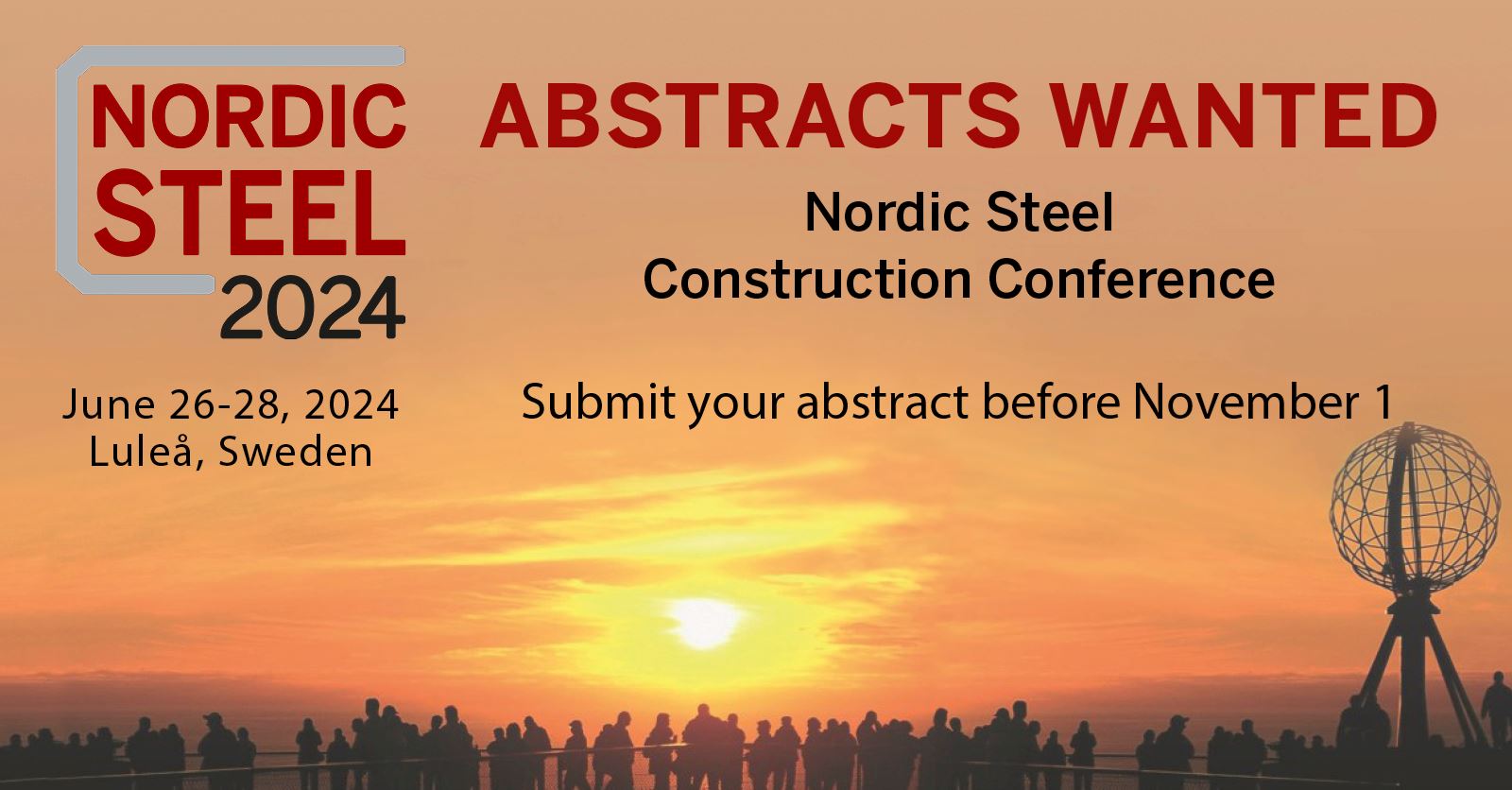 NORDIC
STEEL
2024

June 26-28, 2024
Luleå, Sweden

ABSTRACTS WANTED

Nordic Steel
Construction Conference

Submit your abstract before November 1